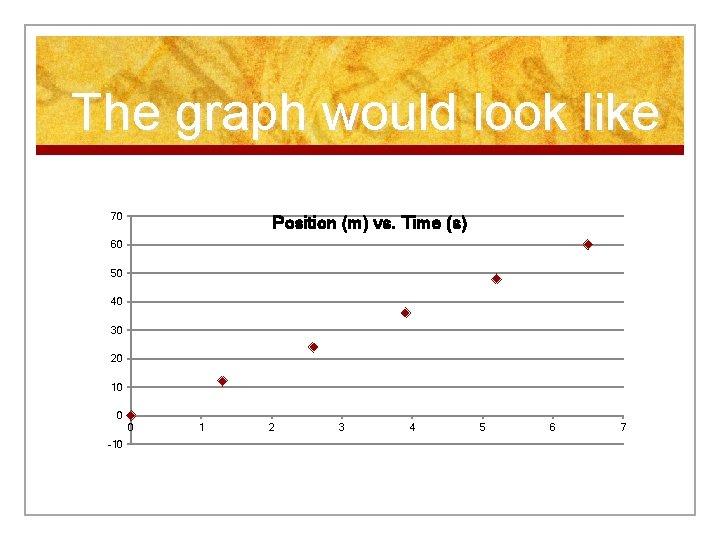 The graph would look like

Position (m) vs. Time (s)

70
60
50
40
30
20
10
0
-10

0 1 2 3 4 5 6 7